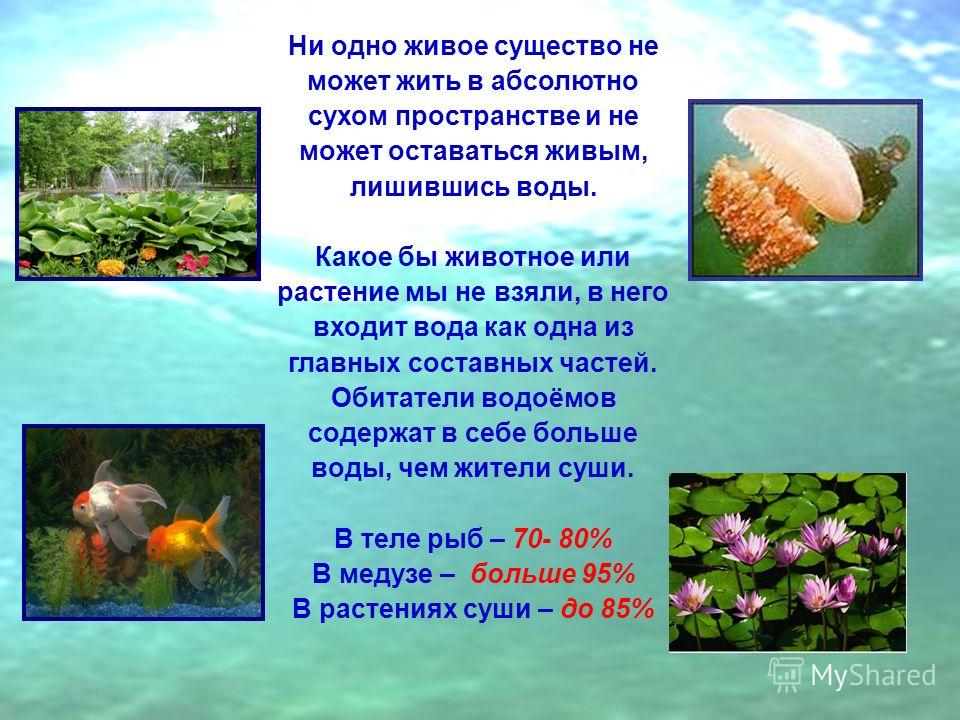 Ни одно живое существо не может жить в абсолютно сухом пространстве и не может оставаться живым, лишившись воды.

Какое бы животное или растение мы не взяли, в него входит вода как одна из главных составных частей. Обитатели водоёмов содержат в себе больше воды, чем жители суши.

В теле рыб – 70- 80%
В медузе – больше 95%
В растениях суши – до 85%

MyShared